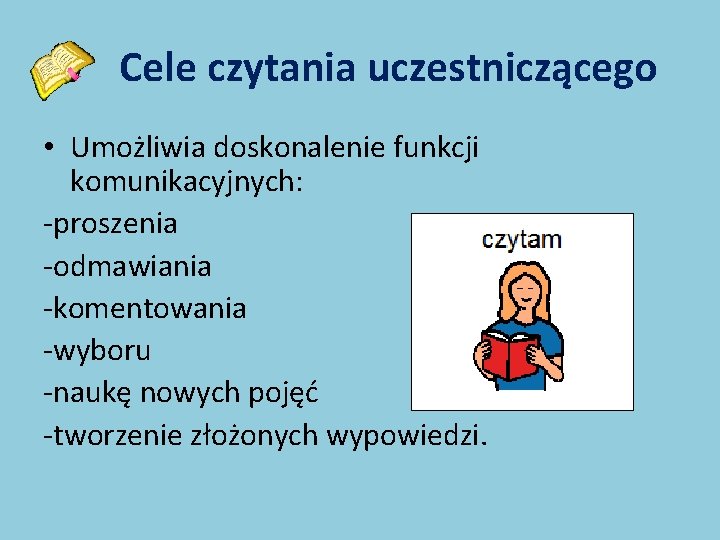 Cele czytania uczestniczącego

• Umożliwia doskonalenie funkcji komunikacyjnych:

-proszenia
-odmawiania
-komentowania
-wyboru
-naukę nowych pojęć
-tworzenie złożonych wypowiedzi.

czytam